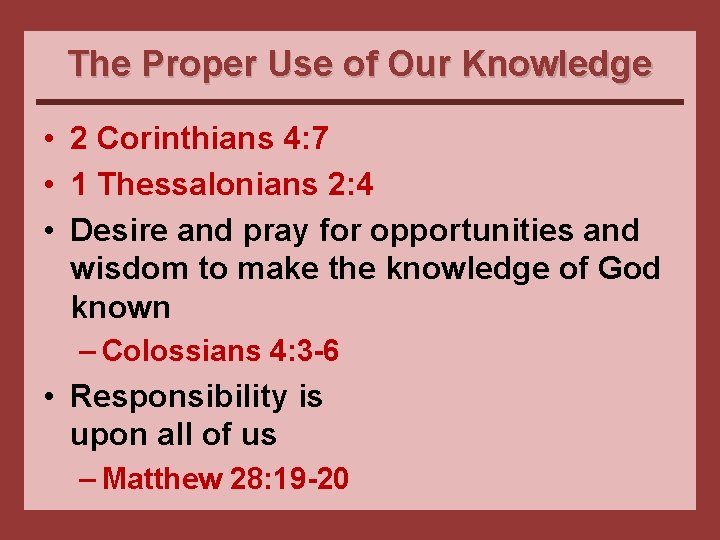 The Proper Use of Our Knowledge

• 2 Corinthians 4:7
• 1 Thessalonians 2:4
• Desire and pray for opportunities and wisdom to make the knowledge of God known
– Colossians 4:3-6
• Responsibility is upon all of us
– Matthew 28:19-20